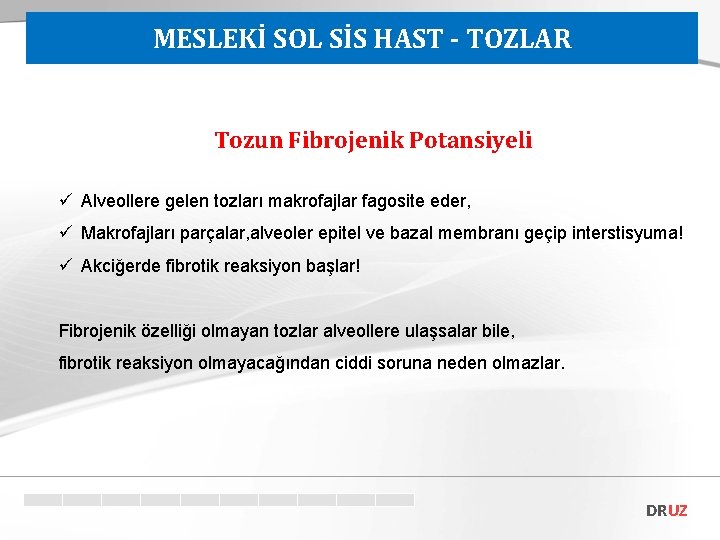 MESLEKİ SOL SİS HAST - TOZLAR

Tozun Fibrojenik Potansiyeli

✓ Alveollere gelen tozları makrofajlar fagosite eder,

✓ Makrofajları parçalar,alveoler epitel ve bazal membranı geçip interstisyuma!

✓ Akciğerde fibrotik reaksiyon başlar!

Fibrojenik özelliği olmayan tozlar alveollere ulaşsalar bile,
fibrotik reaksiyon olmayacağından ciddi soruna neden olmazlar.

DRUZ